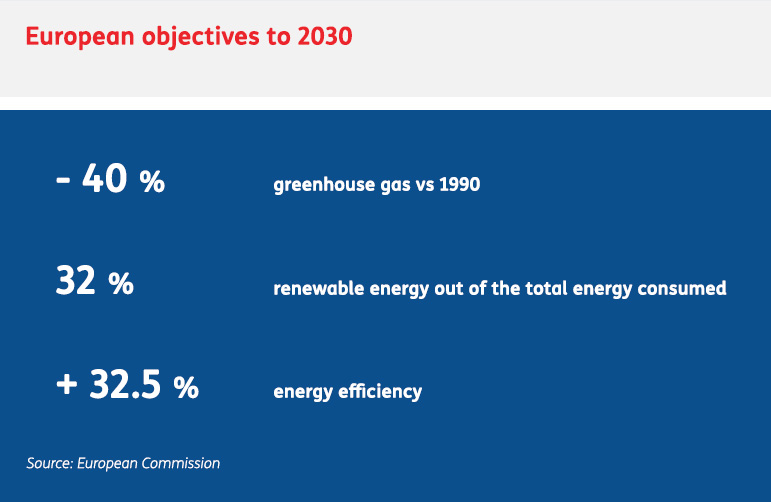 European objectives to 2030

- 40 % greenhouse gas vs 1990

32 % renewable energy out of the total energy consumed

+ 32.5 % energy efficiency

Source: European Commission